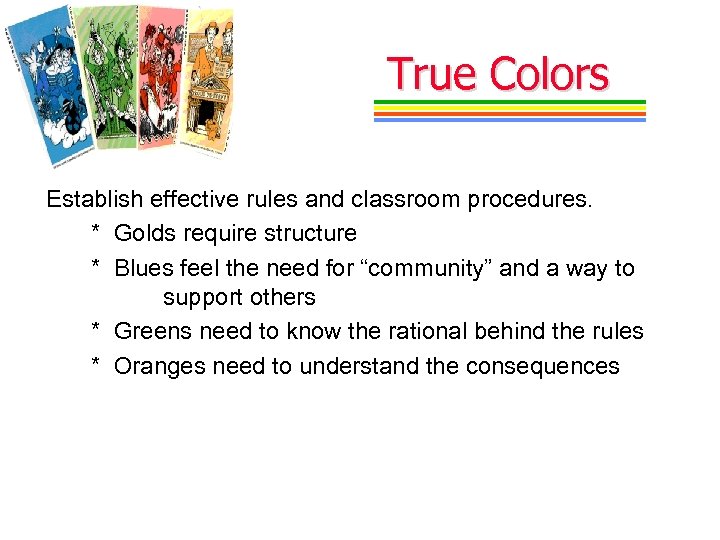 True Colors

Establish effective rules and classroom procedures.

* Golds require structure
* Blues feel the need for “community” and a way to support others
* Greens need to know the rational behind the rules
* Oranges need to understand the consequences